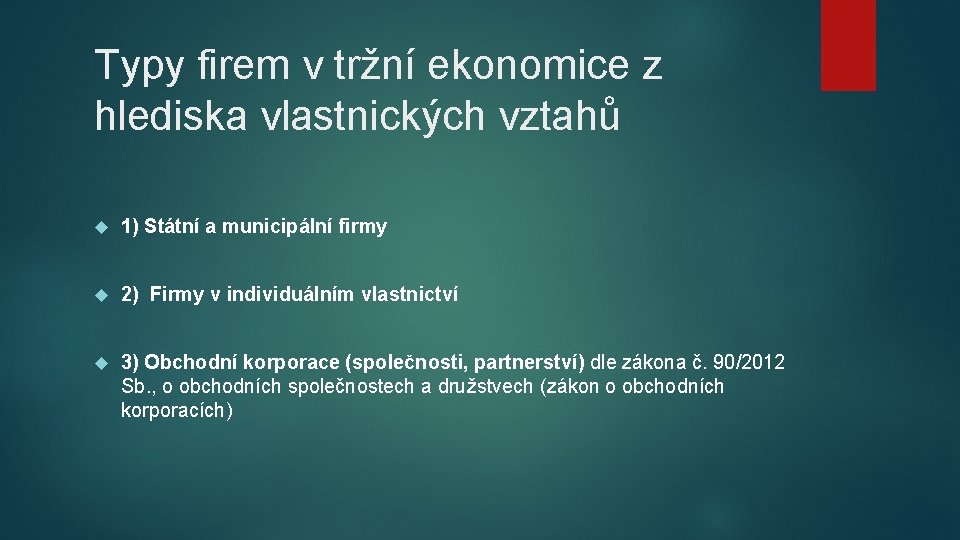 Typy firem v tržní ekonomice z hlediska vlastnických vztahů

1) Státní a municipální firmy

2) Firmy v individuálním vlastnictví

3) Obchodní korporace (společnosti, partnerství) dle zákona č. 90/2012 Sb., o obchodních společnostech a družstvech (zákon o obchodních korporacích)